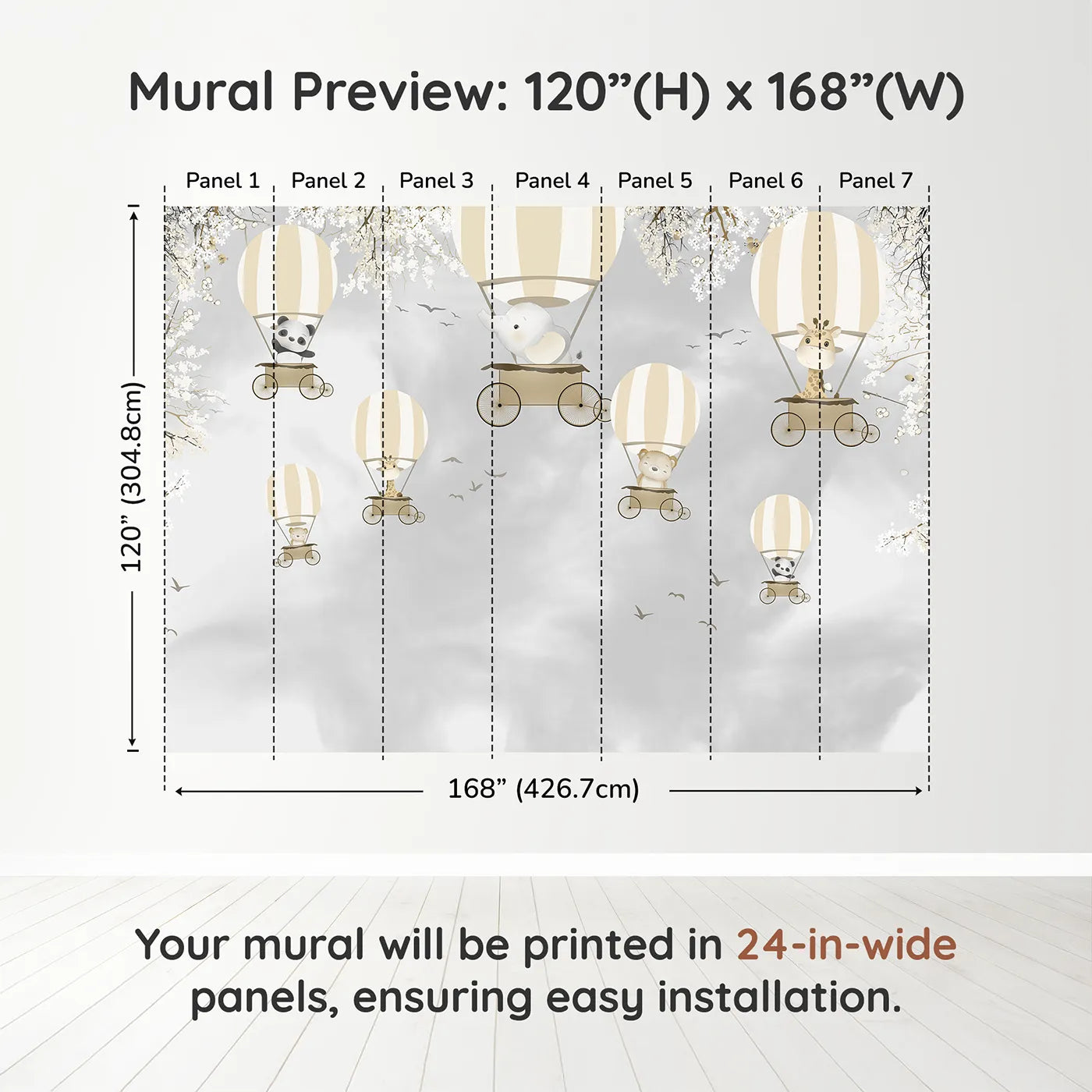 Mural Preview: 120”(H) x 168”(W)

Panel 1 Panel 2 Panel 3 Panel 4 Panel 5 Panel 6 Panel 7

120” (304.8cm)

168” (426.7cm)

Your mural will be printed in 24-in-wide panels, ensuring easy installation.